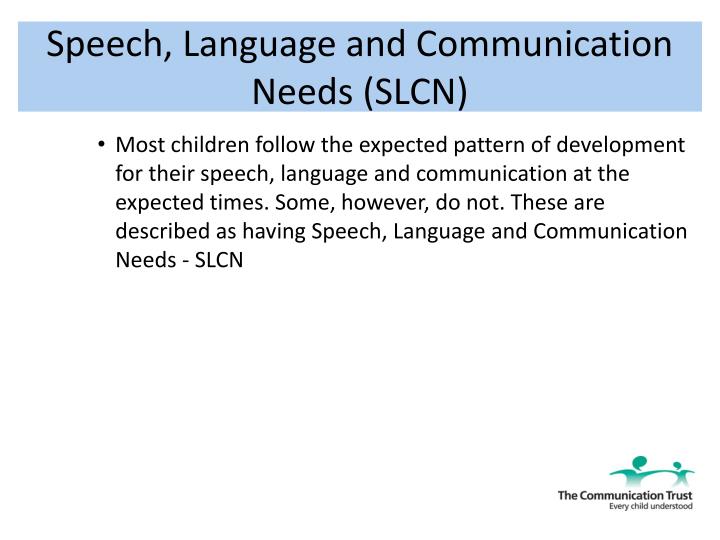 Speech, Language and Communication Needs (SLCN)

• Most children follow the expected pattern of development for their speech, language and communication at the expected times. Some, however, do not. These are described as having Speech, Language and Communication Needs - SLCN

The Communication Trust
Every child understood